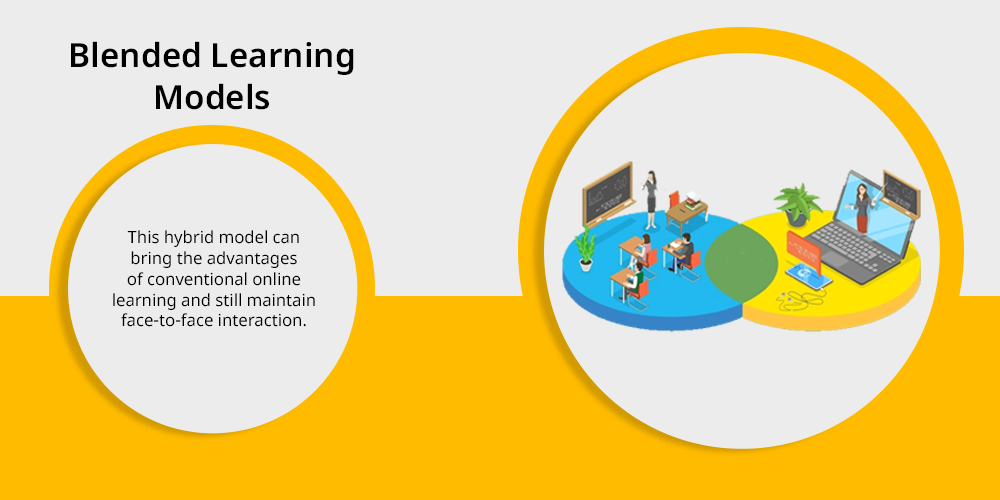 Blended Learning Models

This hybrid model can bring the advantages of conventional online learning and still maintain face-to-face interaction.